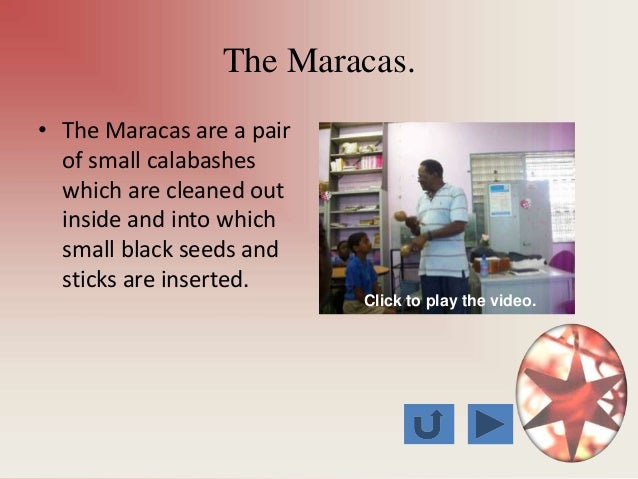 The Maracas.

• The Maracas are a pair of small calabashes which are cleaned out inside and into which small black seeds and sticks are inserted.

Click to play the video.